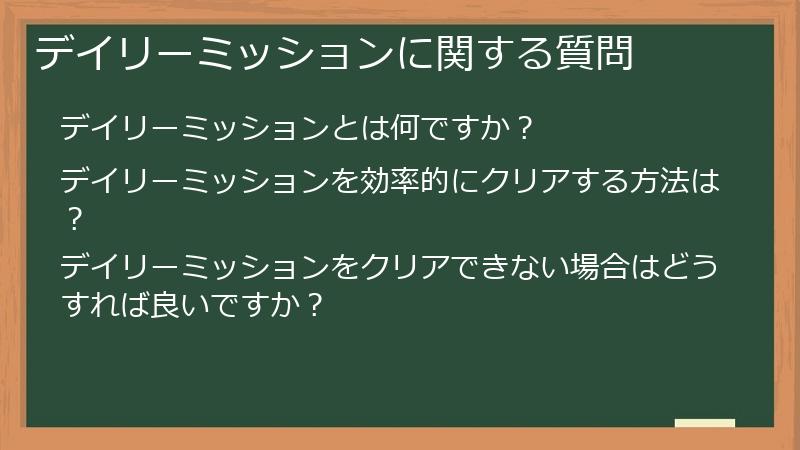 デイリーミッションに関する質問

デイリーミッションとは何ですか？

デイリーミッションを効率的にクリアする方法は？

デイリーミッションをクリアできない場合はどうすれば良いですか？